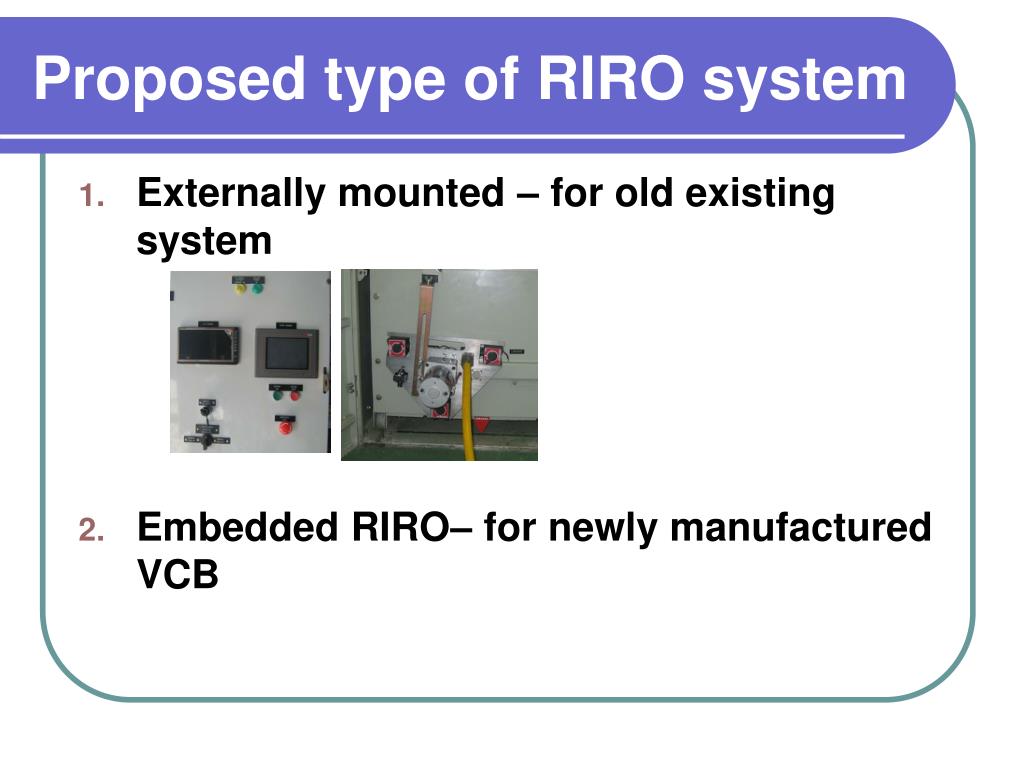 Proposed type of RIRO system

1. Externally mounted – for old existing system

2. Embedded RIRO– for newly manufactured VCB